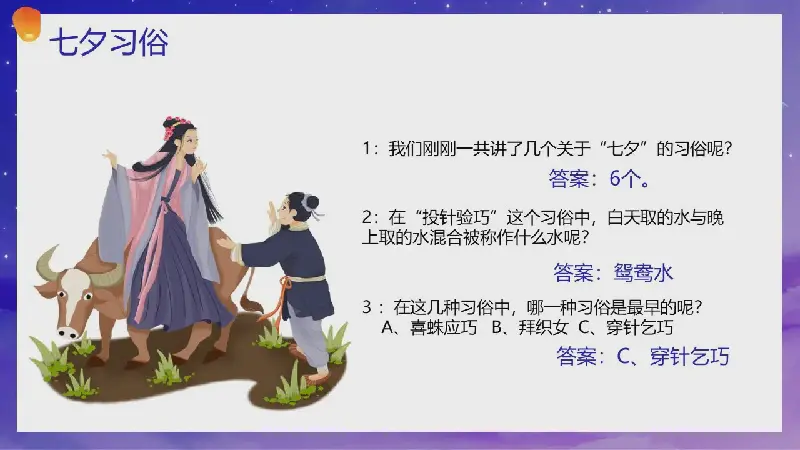 七夕习俗

1：我们刚刚一共讲了几个关于“七夕”的习俗呢？

答案：6个。

2：在“投针验巧”这个习俗中，白天取的水与晚上取的水混合被称作什么水呢？

答案：鸳鸯水

3：在这几种习俗中，哪一种习俗是最早的呢？
A、喜蛛应巧 B、拜织女 C、穿针乞巧

答案：C、穿针乞巧